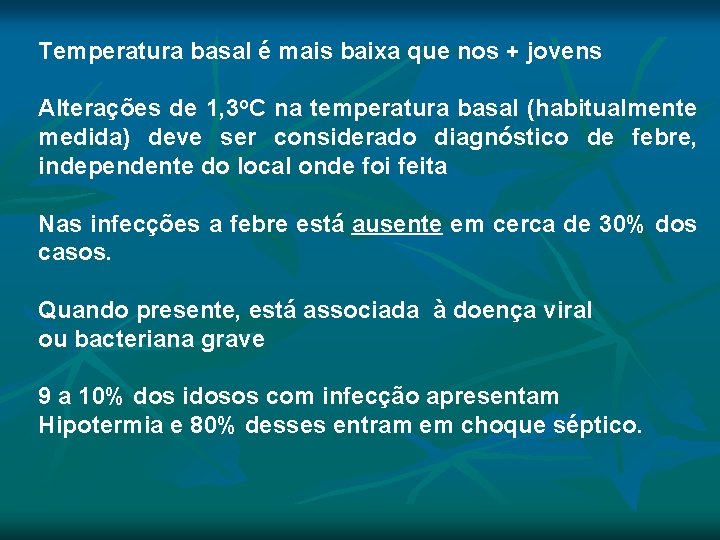 Temperatura basal é mais baixa que nos + jovens

Alterações de 1,3ºC na temperatura basal (habitualmente medida) deve ser considerado diagnóstico de febre, independente do local onde foi feita

Nas infecções a febre está ausente em cerca de 30% dos casos.

Quando presente, está associada à doença viral ou bacteriana grave

9 a 10% dos idosos com infecção apresentam Hipotermia e 80% desses entram em choque séptico.